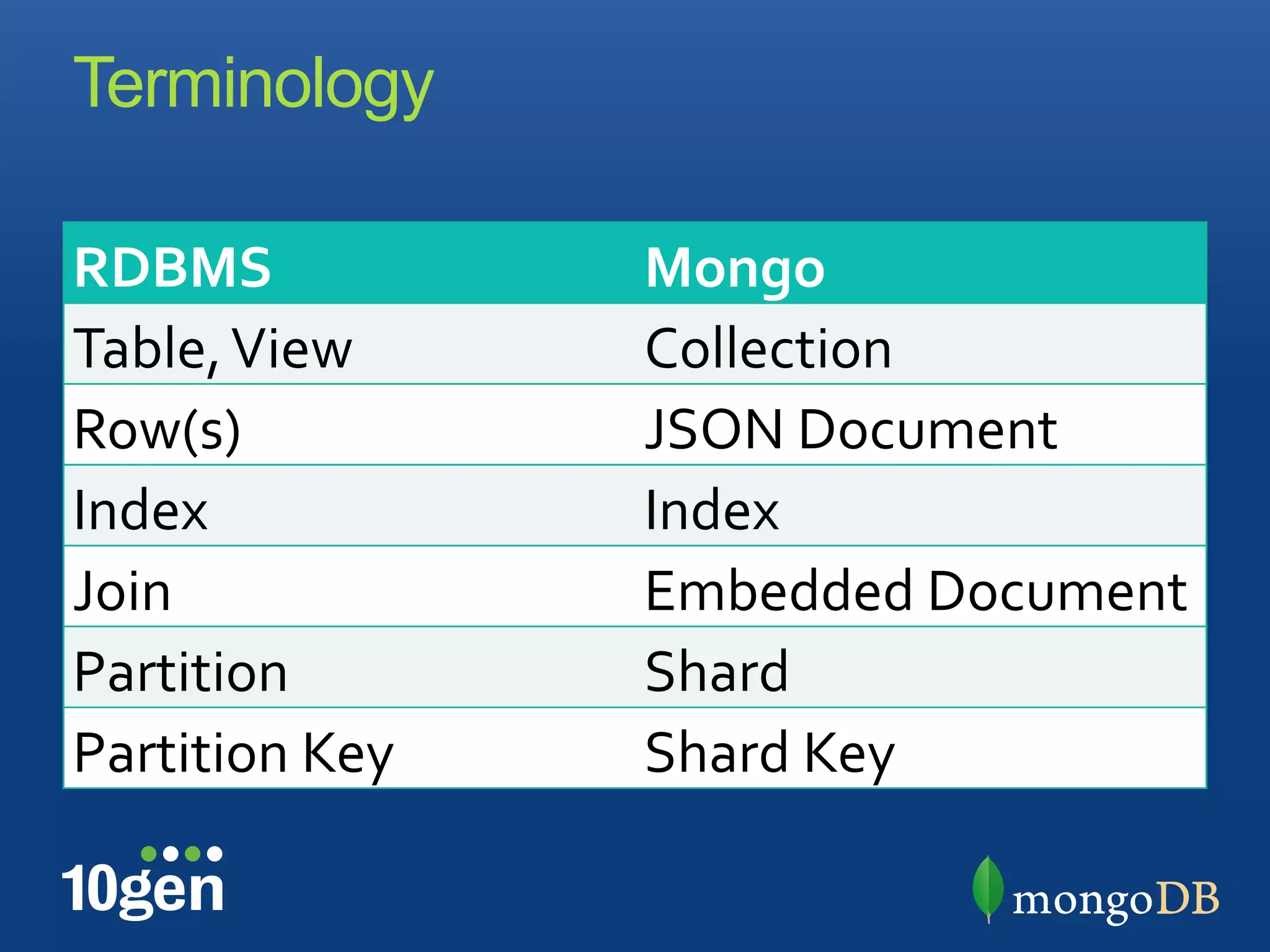 Terminology

| RDBMS | Mongo |
|---|---|
| Table, View | Collection |
| Row(s) | JSON Document |
| Index | Index |
| Join | Embedded Document |
| Partition | Shard |
| Partition Key | Shard Key |

10gen

mongoDB